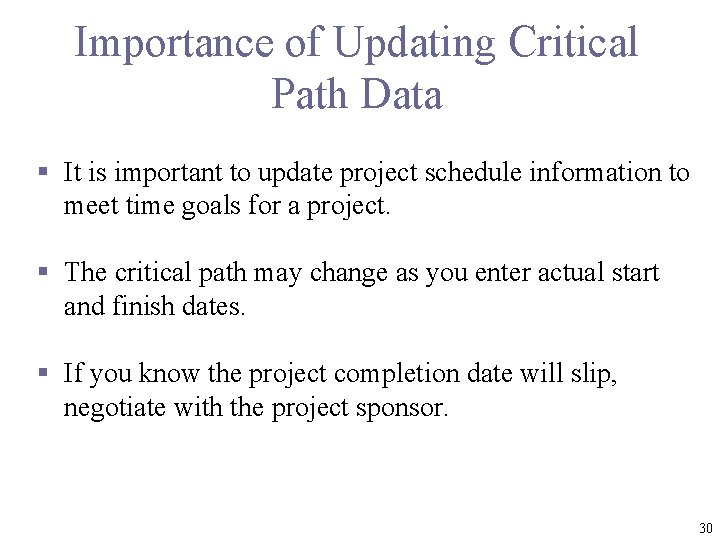 Importance of Updating Critical Path Data

▪ It is important to update project schedule information to meet time goals for a project.

▪ The critical path may change as you enter actual start and finish dates.

▪ If you know the project completion date will slip, negotiate with the project sponsor.

30